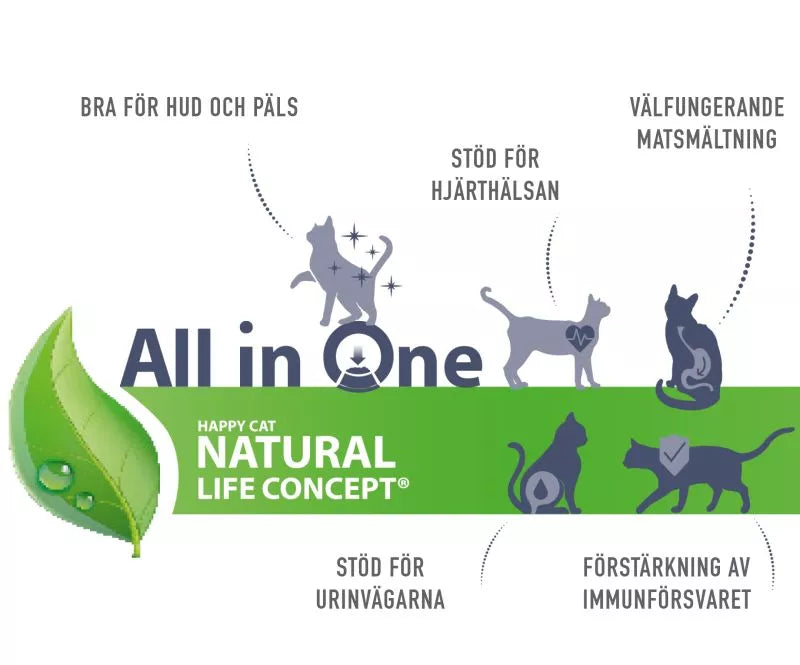 BRA FÖR HUD OCH PÄLS

STÖD FÖR HJÄRTHÄLSAN

VÄLFUNGERANDE MATSMÄLTNING

All in One

HAPPY CAT
NATURAL
LIFE CONCEPT®

STÖD FÖR URINVÄGARNA

FÖRSTÄRKNING AV IMMUNFÖRSVARET